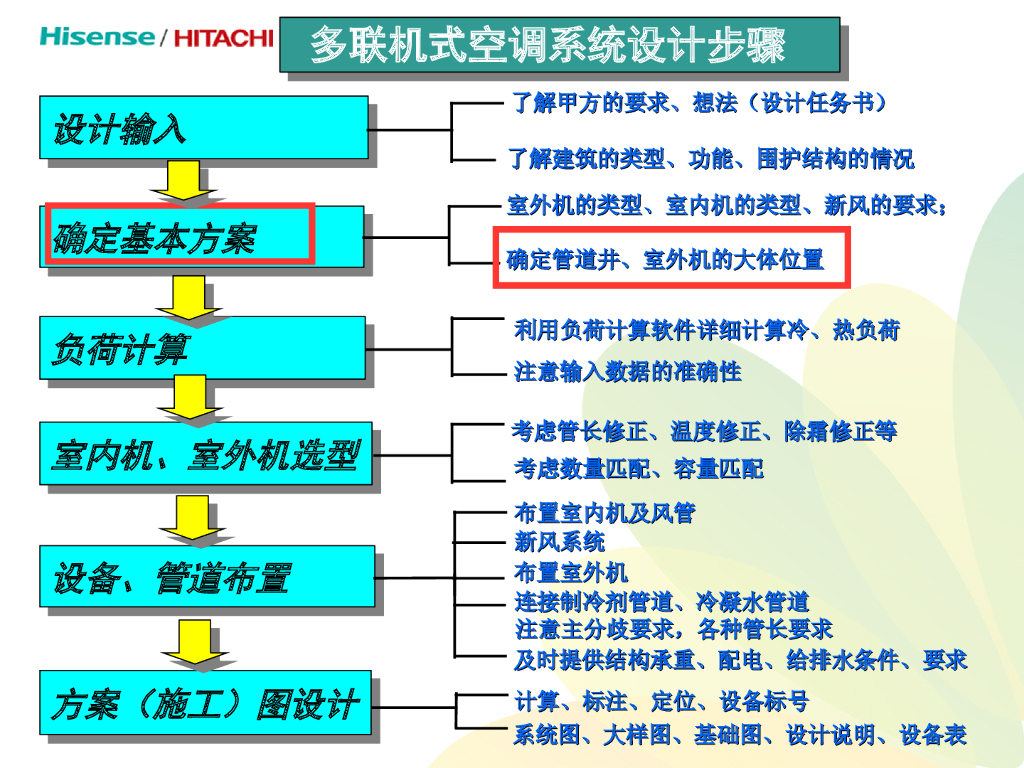 Hisense / HITACHI

多联机式空调系统设计步骤

设计输入

了解甲方的要求、想法（设计任务书）

了解建筑的类型、功能、围护结构的情况

确定基本方案

室外机的类型、室内机的类型、新风的要求；

确定管道井、室外机的大体位置

负荷计算

利用负荷计算软件详细计算冷、热负荷

注意输入数据的准确性

室内机、室外机选型

考虑管长修正、温度修正、除霜修正等

考虑数量匹配、容量匹配

设备、管道布置

布置室内机及风管
新风系统
布置室外机
连接制冷剂管道、冷凝水管道
注意主分歧要求，各种管长要求
及时提供结构承重、配电、给排水条件、要求

方案（施工）图设计

计算、标注、定位、设备标号

系统图、大样图、基础图、设计说明、设备表